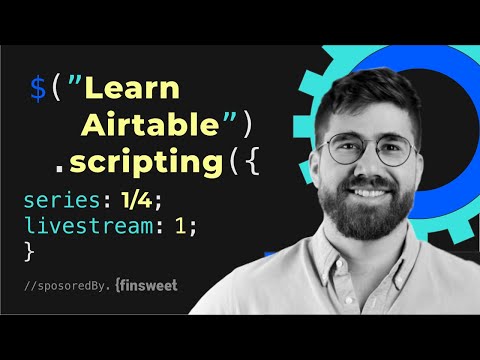 $("Learn Airtable")
.scripting({
series: 1/4;
livestream: 1;
}

//sposoredBy. {finsweet